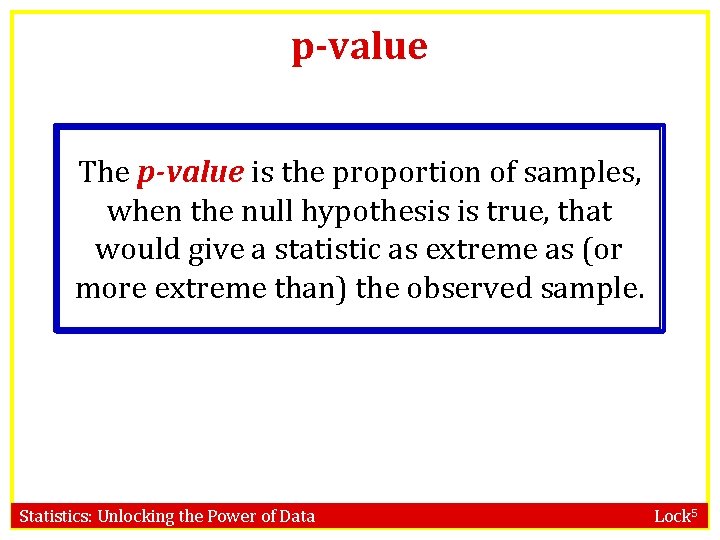 p-value

The p-value is the proportion of samples, when the null hypothesis is true, that would give a statistic as extreme as (or more extreme than) the observed sample.

Statistics: Unlocking the Power of Data

Lock$^5$